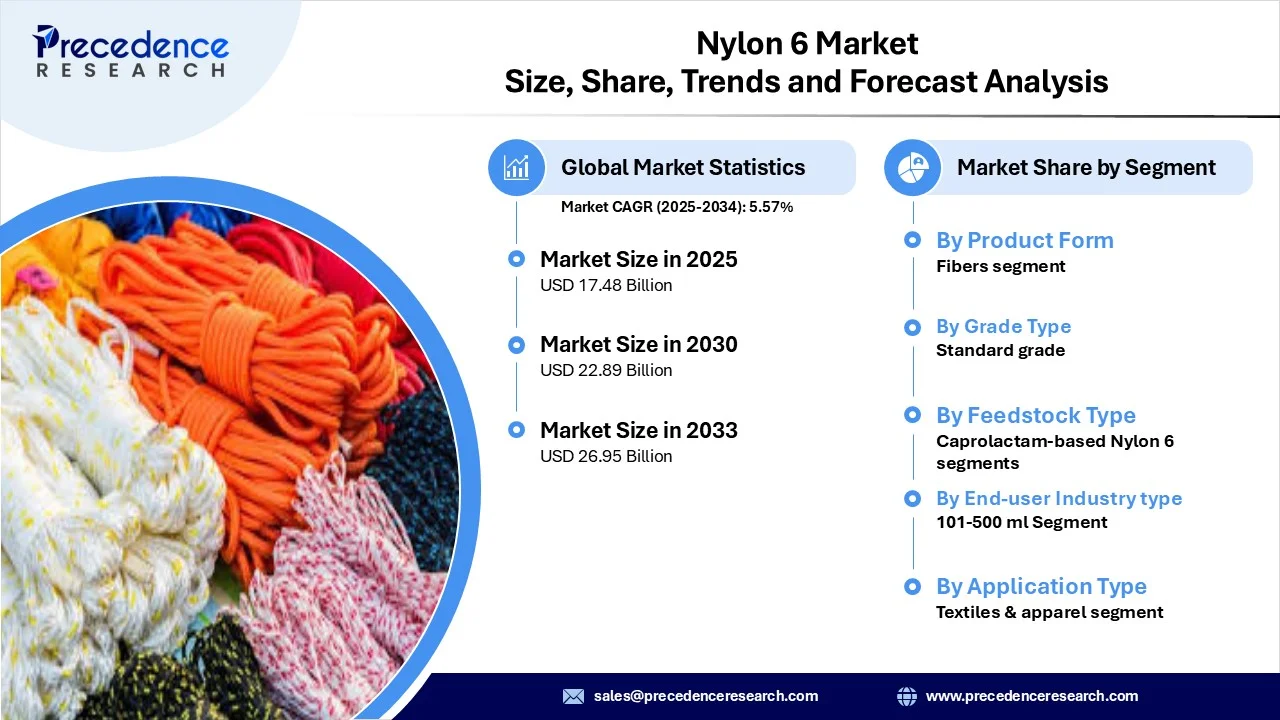 Precedence RESEARCH

Nylon 6 Market
Size, Share, Trends and Forecast Analysis

Global Market Statistics

Market CAGR (2025-2034): 5.57%

Market Size in 2025
USD 17.48 Billion

Market Size in 2030
USD 22.89 Billion

Market Size in 2033
USD 26.95 Billion

Market Share by Segment

By Product Form
Fibers segment

By Grade Type
Standard grade

By Feedstock Type
Caprolactam-based Nylon 6 segments

By End-user Industry type
101-500 ml Segment

By Application Type
Textiles & apparel segment

sales@precedenceresearch.com

www.precedenceresearch.com